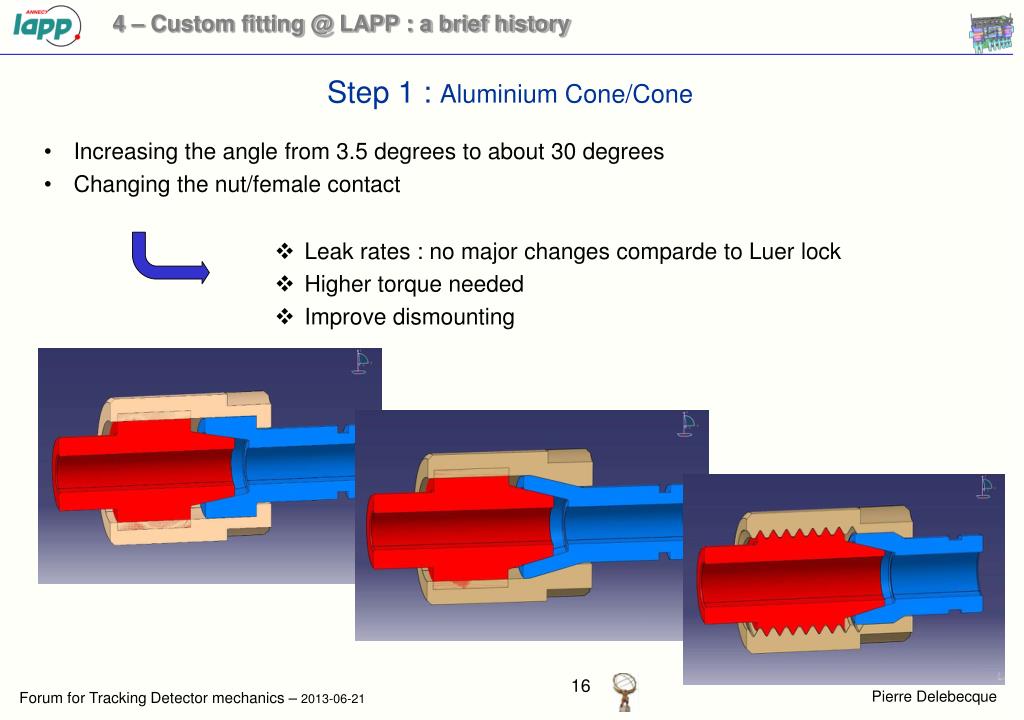 ANNECY lapp

4 – Custom fitting @ LAPP : a brief history

Step 1 : Aluminium Cone/Cone

• Increasing the angle from 3.5 degrees to about 30 degrees
• Changing the nut/female contact

❖ Leak rates : no major changes comparde to Luer lock
❖ Higher torque needed
❖ Improve dismounting

Forum for Tracking Detector mechanics – 2013-06-21

16

Pierre Delebecque